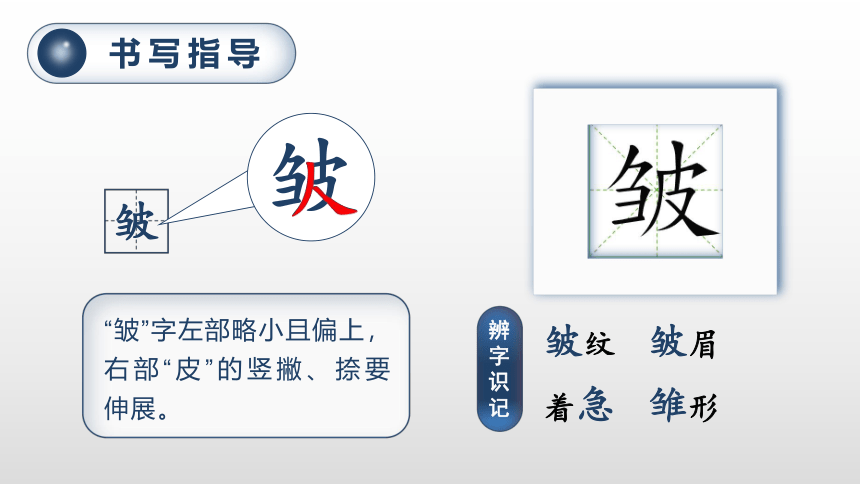 书写指导

皱

皱

皱

“皱”字左部略小且偏上，右部“皮”的竖撇、捺要伸展。

辨字识记

皱纹　皱眉

着急　雏形